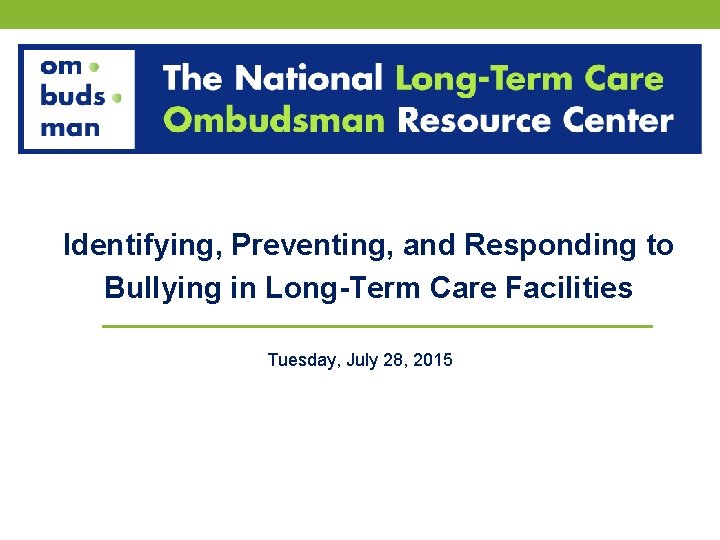 om
buds
man

The National Long-Term Care Ombudsman Resource Center

Identifying, Preventing, and Responding to Bullying in Long-Term Care Facilities

Tuesday, July 28, 2015